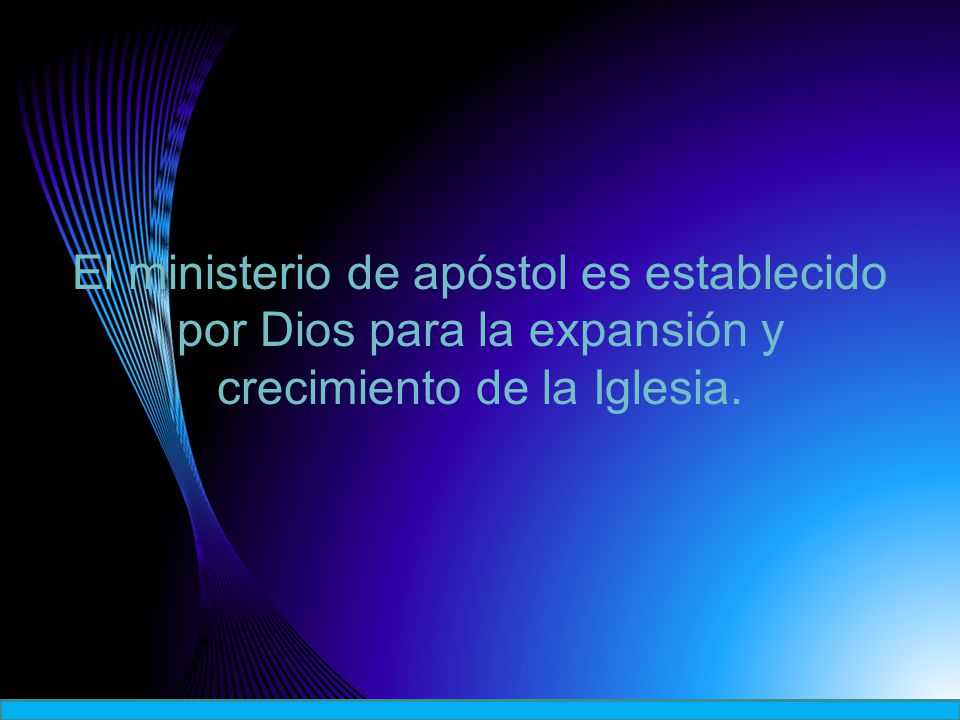 El ministerio de apóstol es establecido por Dios para la expansión y crecimiento de la Iglesia.